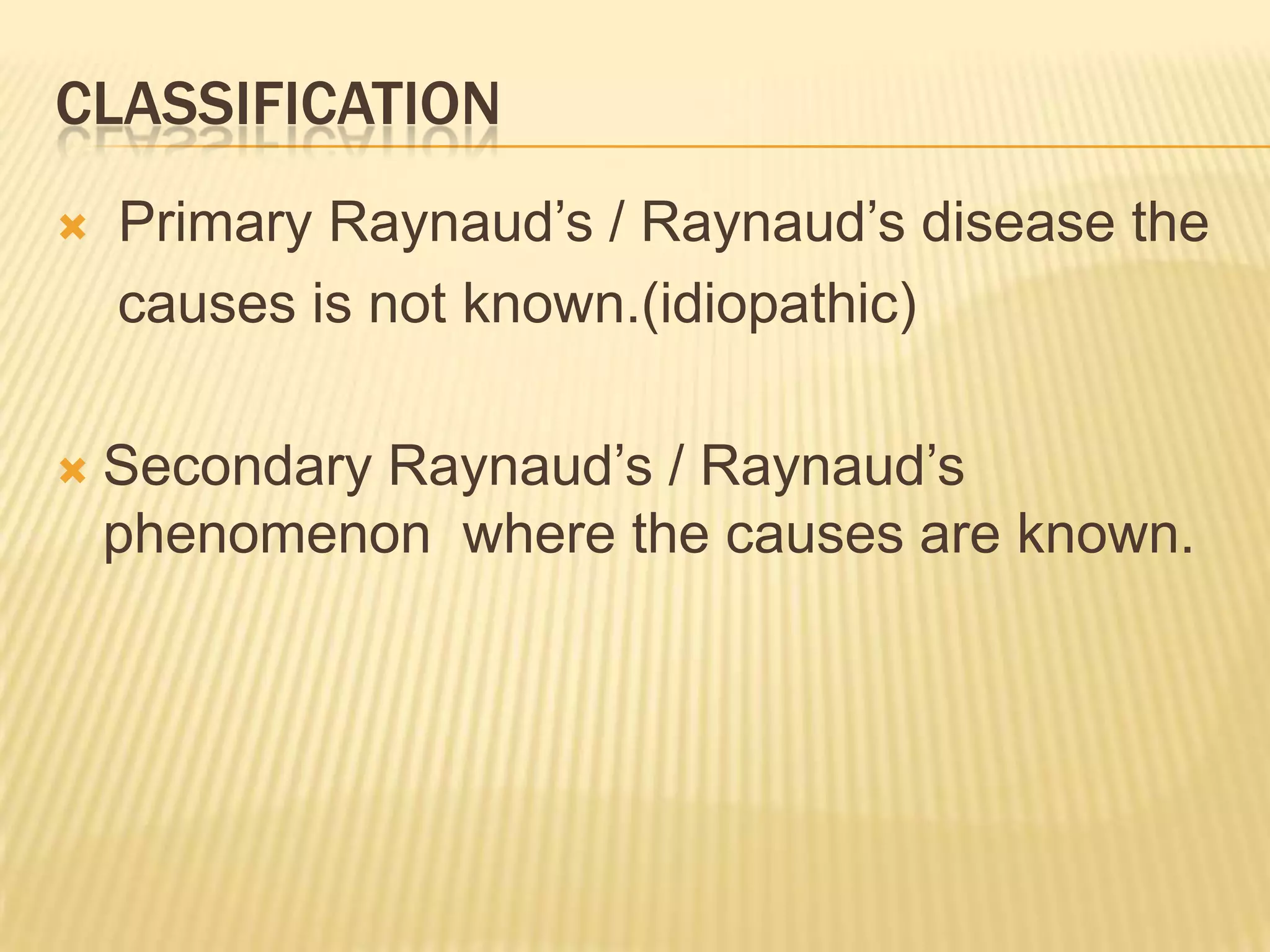 CLASSIFICATION

Primary Raynaud’s / Raynaud’s disease the causes is not known.(idiopathic)

Secondary Raynaud’s / Raynaud’s phenomenon where the causes are known.